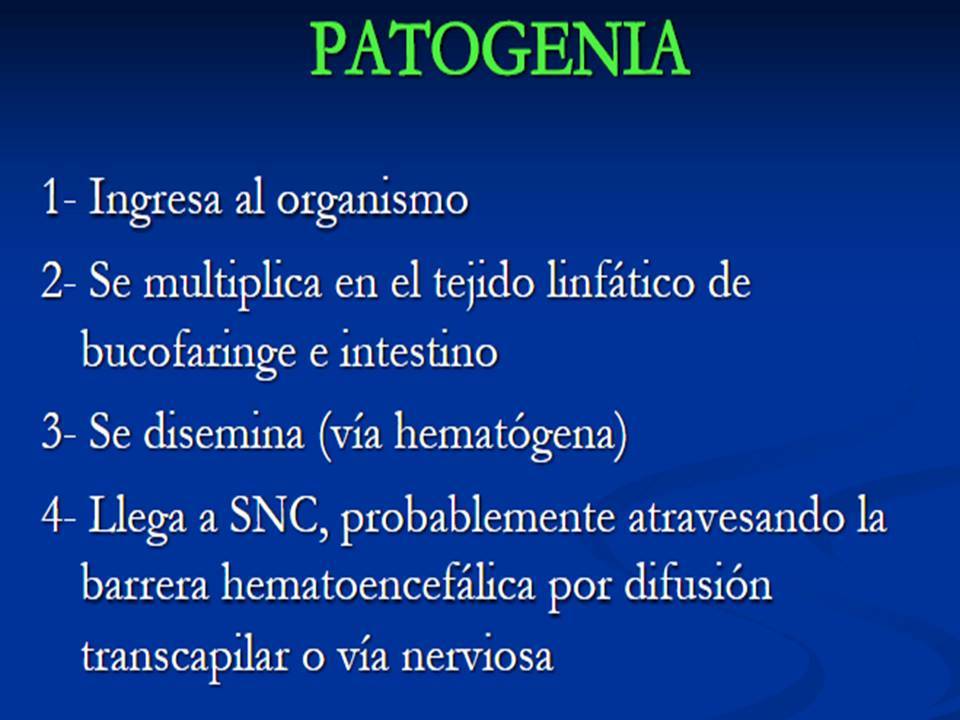 PATOGENIA

1- Ingresa al organismo

2- Se multiplica en el tejido linfático de bucofaringe e intestino

3- Se disemina (vía hematógena)

4- Llega a SNC, probablemente atravesando la barrera hematoencefálica por difusión transcapilar o vía nerviosa